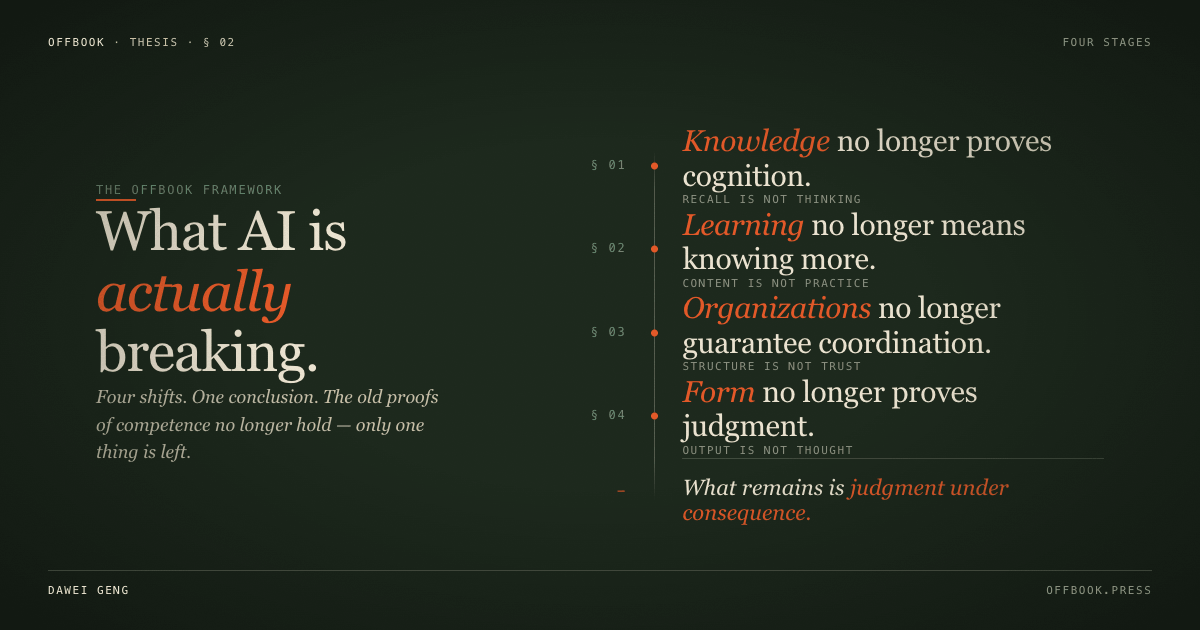 OFFBOOK · THESIS · § 02

FOUR STAGES

THE OFFBOOK FRAMEWORK

What AI is actually breaking.

Four shifts. One conclusion. The old proofs of competence no longer hold — only one thing is left.

§ 01

Knowledge no longer proves cognition.

RECALL IS NOT THINKING

§ 02

Learning no longer means knowing more.

CONTENT IS NOT PRACTICE

§ 03

Organizations no longer guarantee coordination.

STRUCTURE IS NOT TRUST

§ 04

Form no longer proves judgment.

OUTPUT IS NOT THOUGHT

–

What remains is judgment under consequence.

DAWEI GENG

OFFBOOK.PRESS